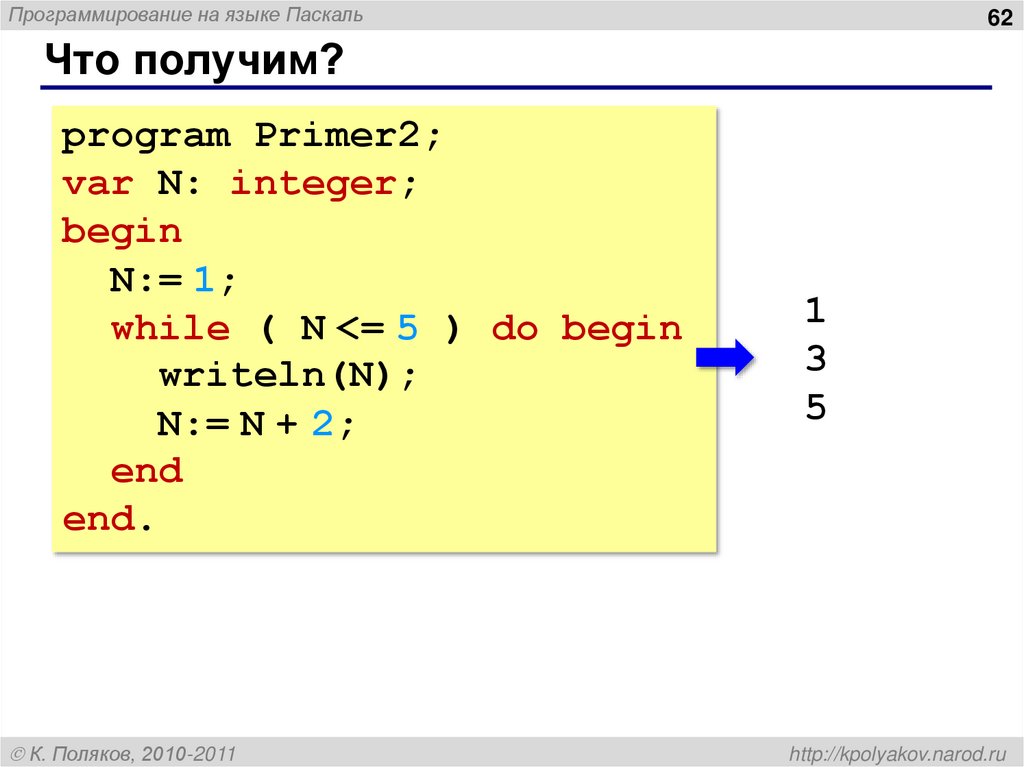 Программирование на языке Паскаль

62

Что получим?

program Primer2;
var N: integer;
begin
N:= 1;
while ( N <= 5 ) do begin
writeln(N);
N:= N + 2;
end
end.

1
3
5

© К. Поляков, 2010-2011

http://kpolyakov.narod.ru